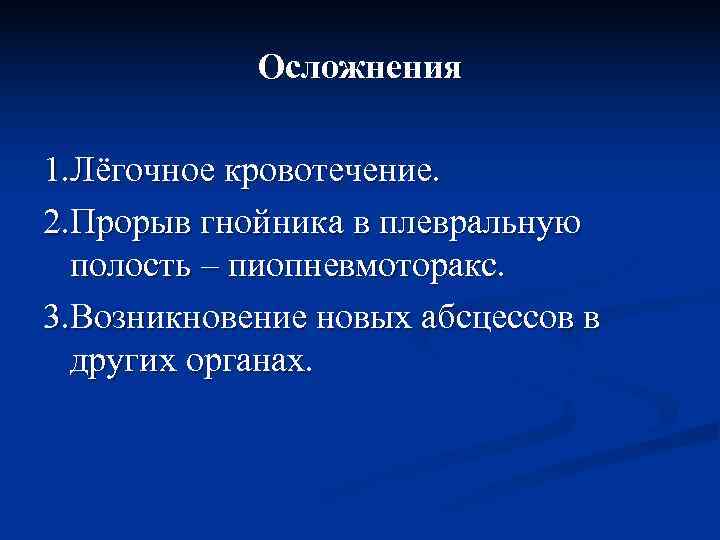 Осложнения

1.Лёгочное кровотечение.

2.Прорыв гнойника в плевральную полость – пиопневмоторакс.

3.Возникновение новых абсцессов в других органах.